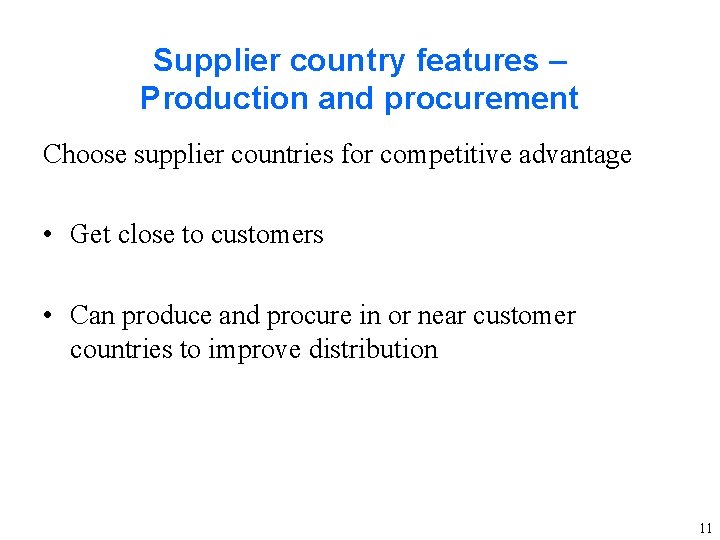 Supplier country features – Production and procurement

Choose supplier countries for competitive advantage

• Get close to customers

• Can produce and procure in or near customer countries to improve distribution

11